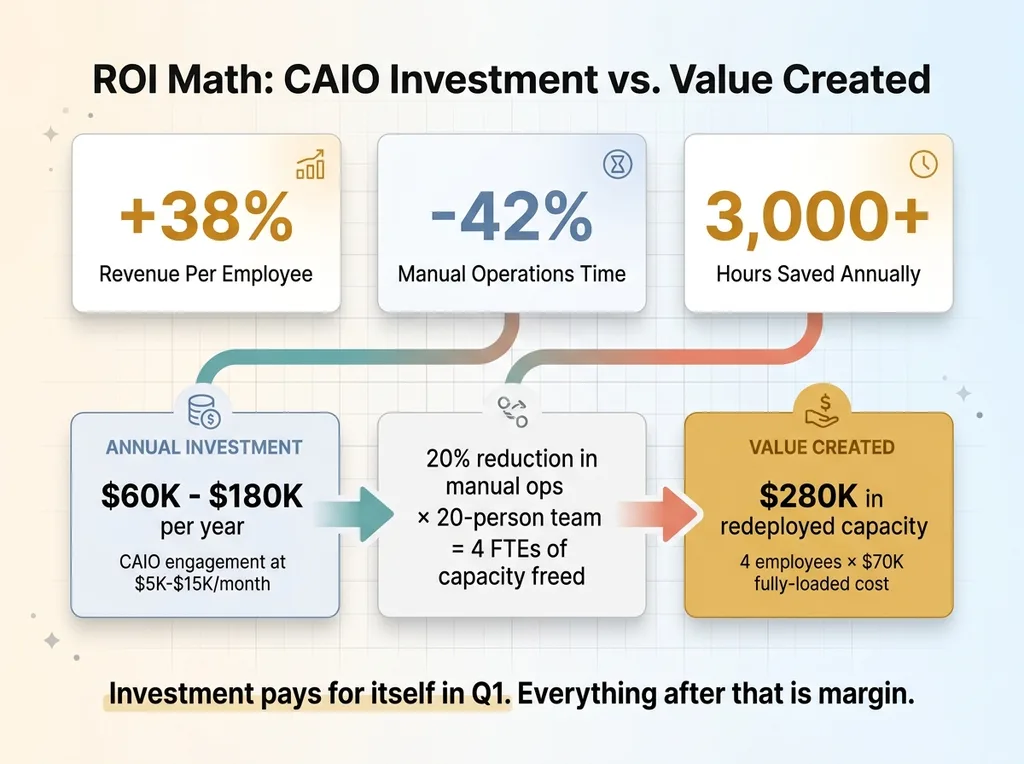 ROI Math: CAIO Investment vs. Value Created

+38%
Revenue Per Employee

-42%
Manual Operations Time

3,000+
Hours Saved Annually

ANNUAL INVESTMENT
\$60K - \$180K per year
CAIO engagement at \$5K-\$15K/month

20% reduction in manual ops × 20-person team = 4 FTEs of capacity freed

VALUE CREATED
\$280K in redeployed capacity
4 employees × \$70K fully-loaded cost

Investment pays for itself in Q1. Everything after that is margin.